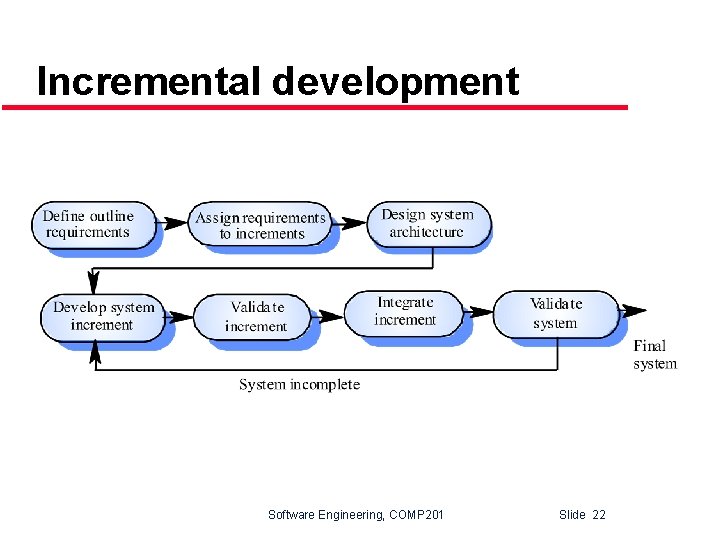 Incremental development

Define outline requirements

Assign requirements to increments

Design system architecture

Develop system increment

Validate increment

Integrate increment

Validate system

Final system

System incomplete

Software Engineering, COMP201

Slide 22